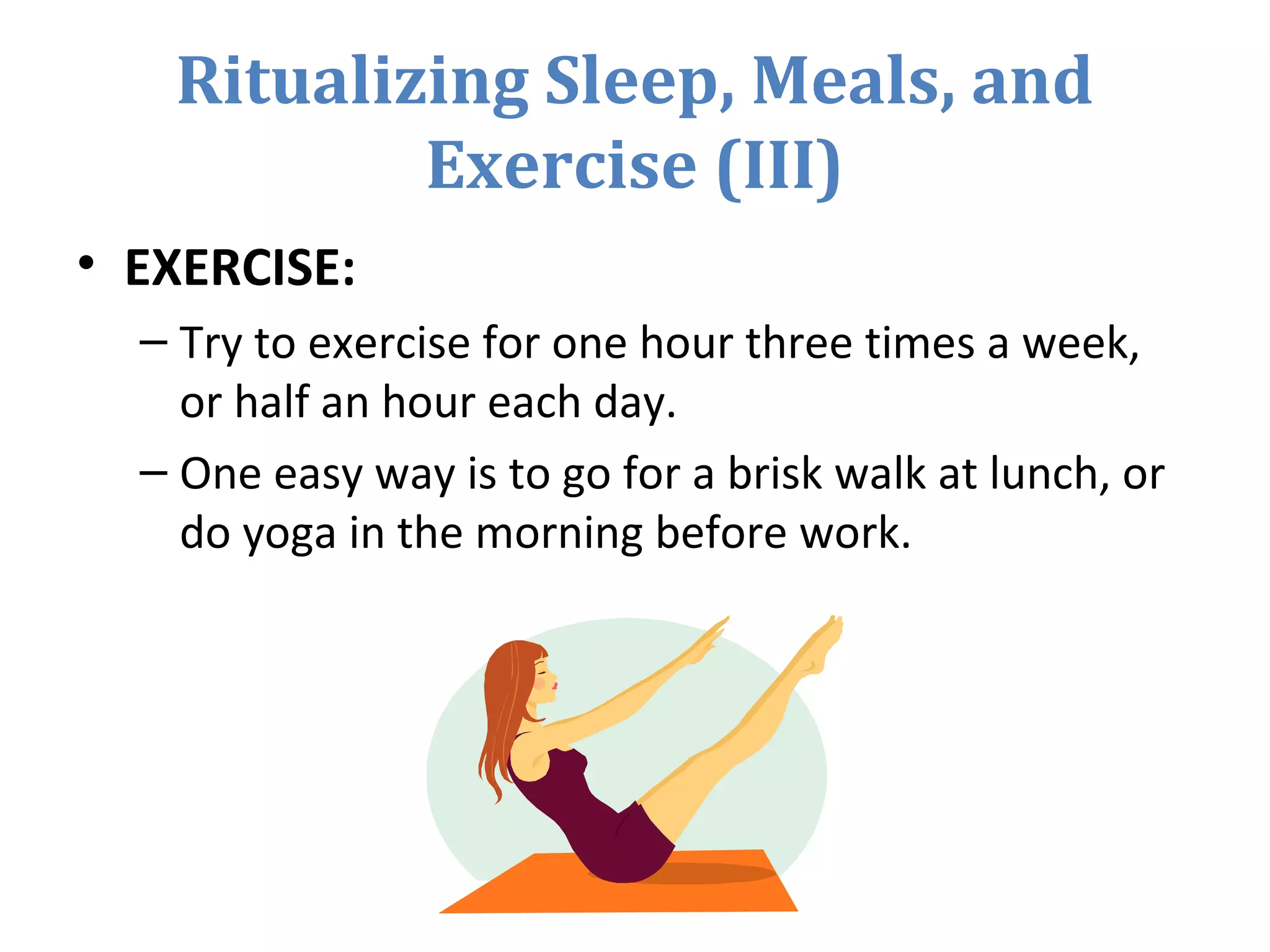 Ritualizing Sleep, Meals, and Exercise (III)

• EXERCISE:

– Try to exercise for one hour three times a week, or half an hour each day.

– One easy way is to go for a brisk walk at lunch, or do yoga in the morning before work.